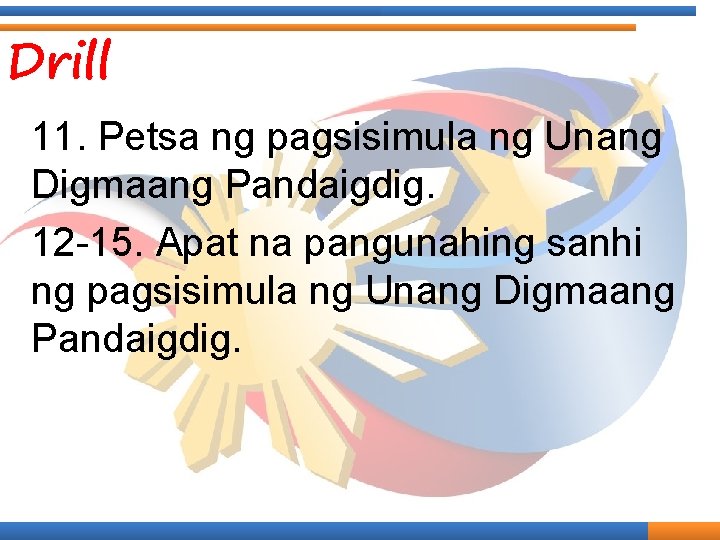 Drill

11. Petsa ng pagsisimula ng Unang Digmaang Pandaigdig.

12-15. Apat na pangunahing sanhi ng pagsisimula ng Unang Digmaang Pandaigdig.